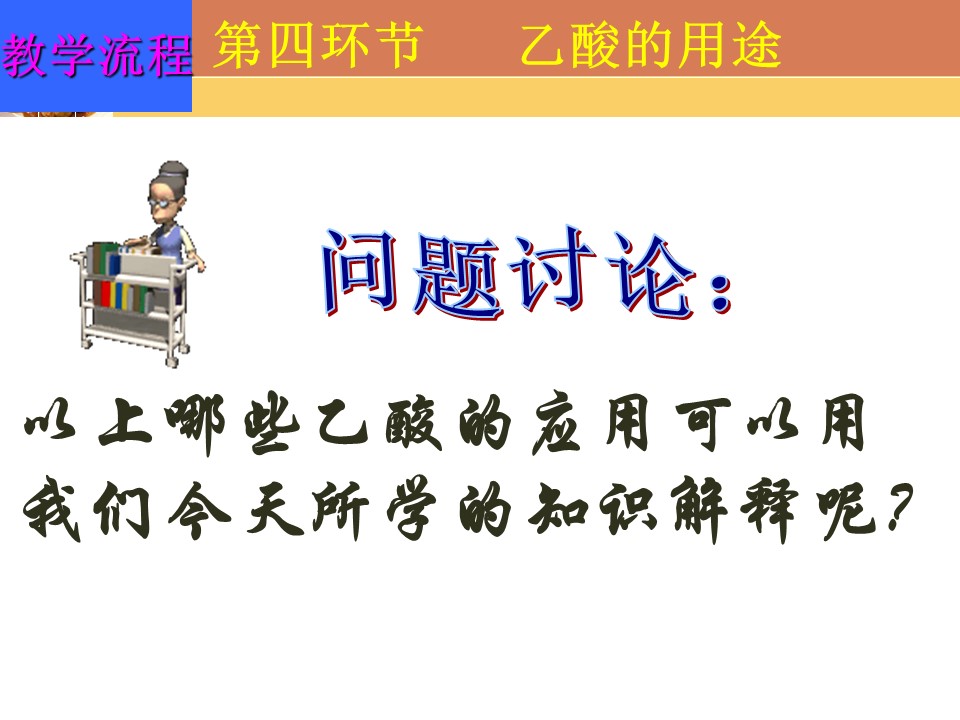 教学流程 第四环节 乙酸的用途

问题讨论：

以上哪些乙酸的应用可以用我们今天所学的知识解释呢？